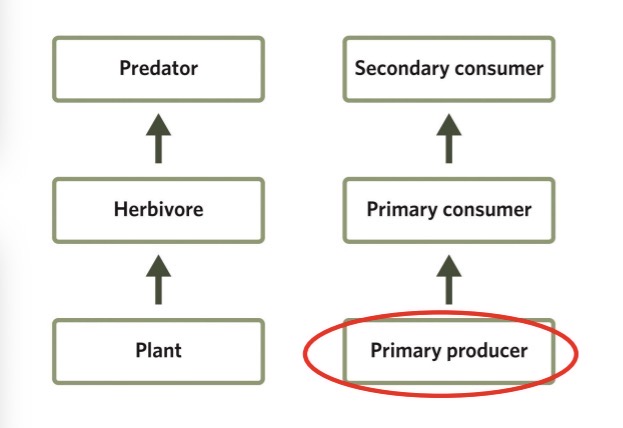 Predator

Herbivore

Plant

Secondary consumer

Primary consumer

Primary producer